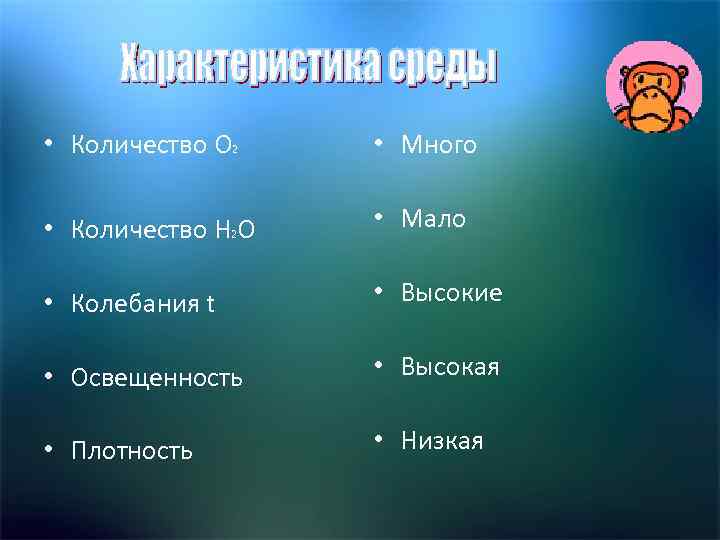 Характеристика среды

• Количество $O_2$

• Количество $H_2O$

• Колебания t

• Освещенность

• Плотность

• Много

• Мало

• Высокие

• Высокая

• Низкая